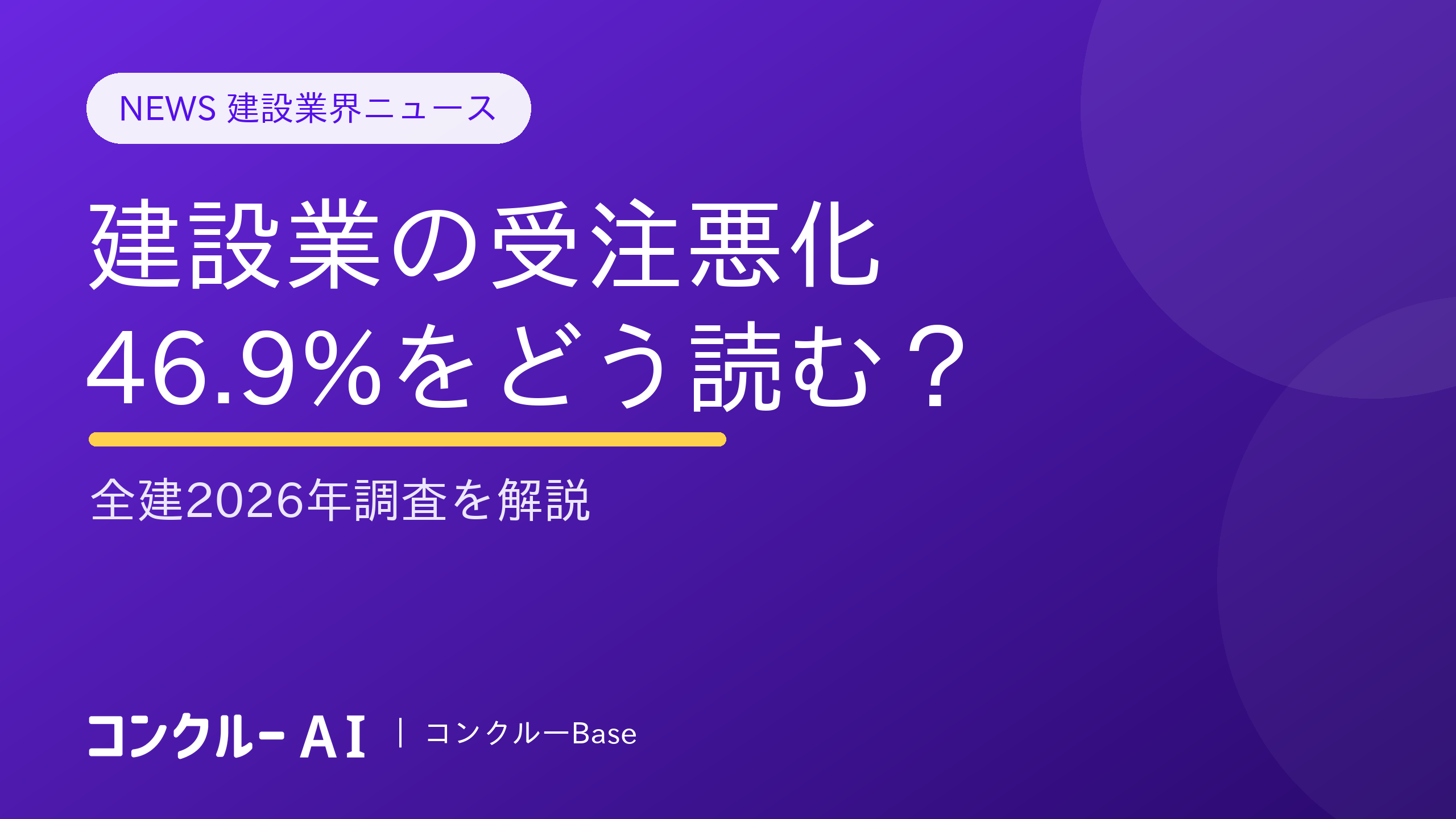 NEWS 建設業界ニュース

建設業の受注悪化
46.9%をどう読む？

全建2026年調査を解説

コンクルー AI | コンクルーBase